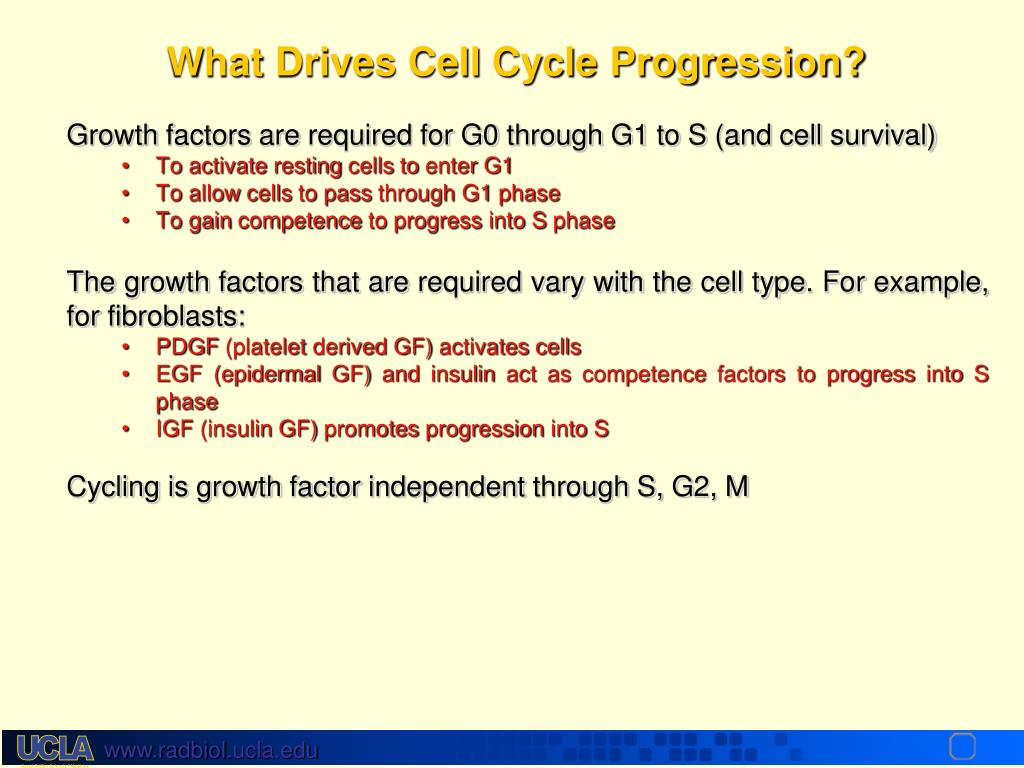 What Drives Cell Cycle Progression?

Growth factors are required for G0 through G1 to S (and cell survival)
• To activate resting cells to enter G1
• To allow cells to pass through G1 phase
• To gain competence to progress into S phase

The growth factors that are required vary with the cell type. For example, for fibroblasts:
• PDGF (platelet derived GF) activates cells
• EGF (epidermal GF) and insulin act as competence factors to progress into S phase
• IGF (insulin GF) promotes progression into S

Cycling is growth factor independent through S, G2, M

UCLA www.radbiol.ucla.edu